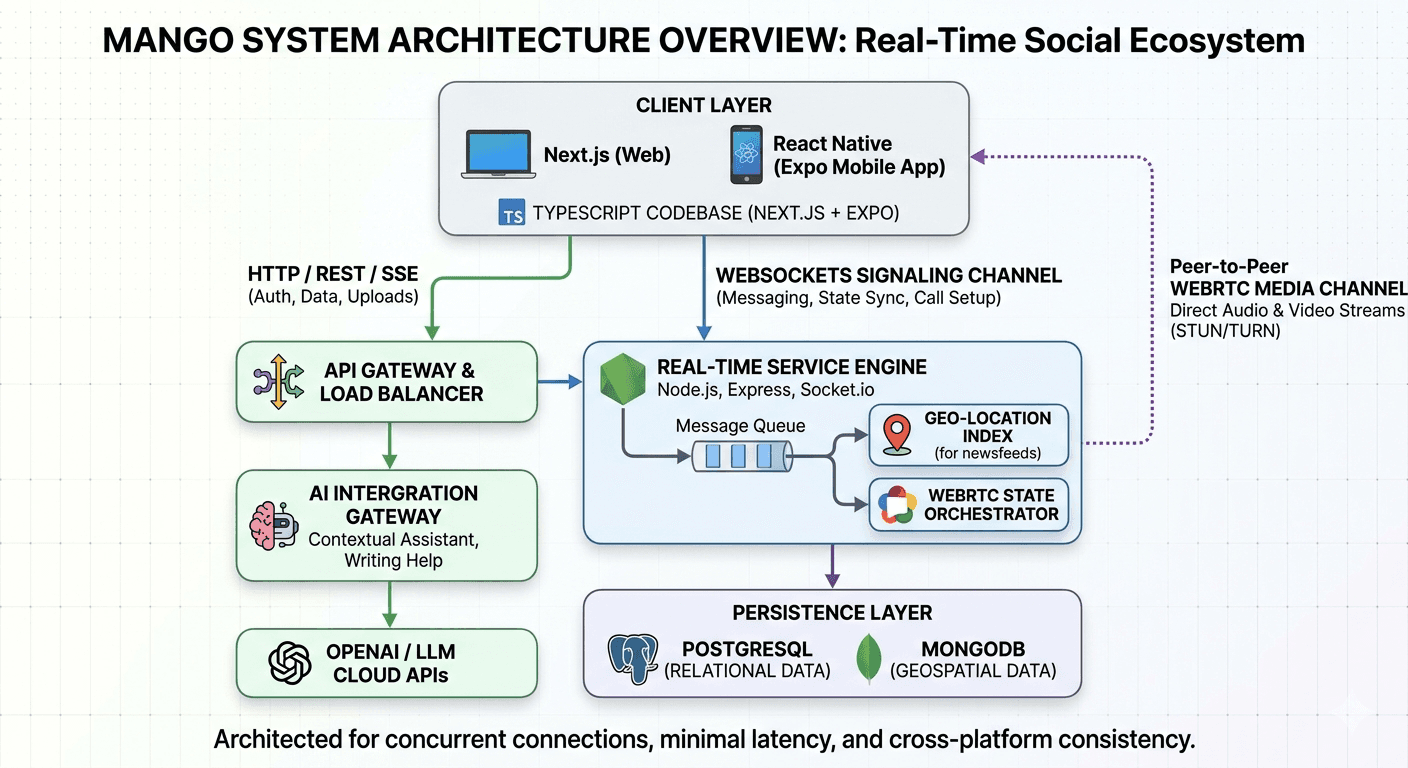 MANGO SYSTEM ARCHITECTURE OVERVIEW: Real-Time Social Ecosystem

CLIENT LAYER

Next.js (Web)

React Native (Expo Mobile App)

TS TYPESCRIPT CODEBASE (NEXT.JS + EXPO)

HTTP / REST / SSE
(Auth, Data, Uploads)

WEBSOCKETS SIGNALING CHANNEL
(Messaging, State Sync, Call Setup)

Peer-to-Peer
WEBRTC MEDIA CHANNEL
Direct Audio & Video Streams
(STUN/TURN)

API GATEWAY & LOAD BALANCER

REAL-TIME SERVICE ENGINE
Node.js, Express, Socket.io

Message Queue

GEO-LOCATION INDEX
(for newsfeeds)

WEBRTC STATE ORCHESTRATOR

AI INTERGRATION GATEWAY
Contextual Assistant, Writing Help

OPENAI / LLM CLOUD APIs

PERSISTENCE LAYER

POSTGRESQL
(RELATIONAL DATA)

MONGODB
(GEOSPATIAL DATA)

Architected for concurrent connections, minimal latency, and cross-platform consistency.